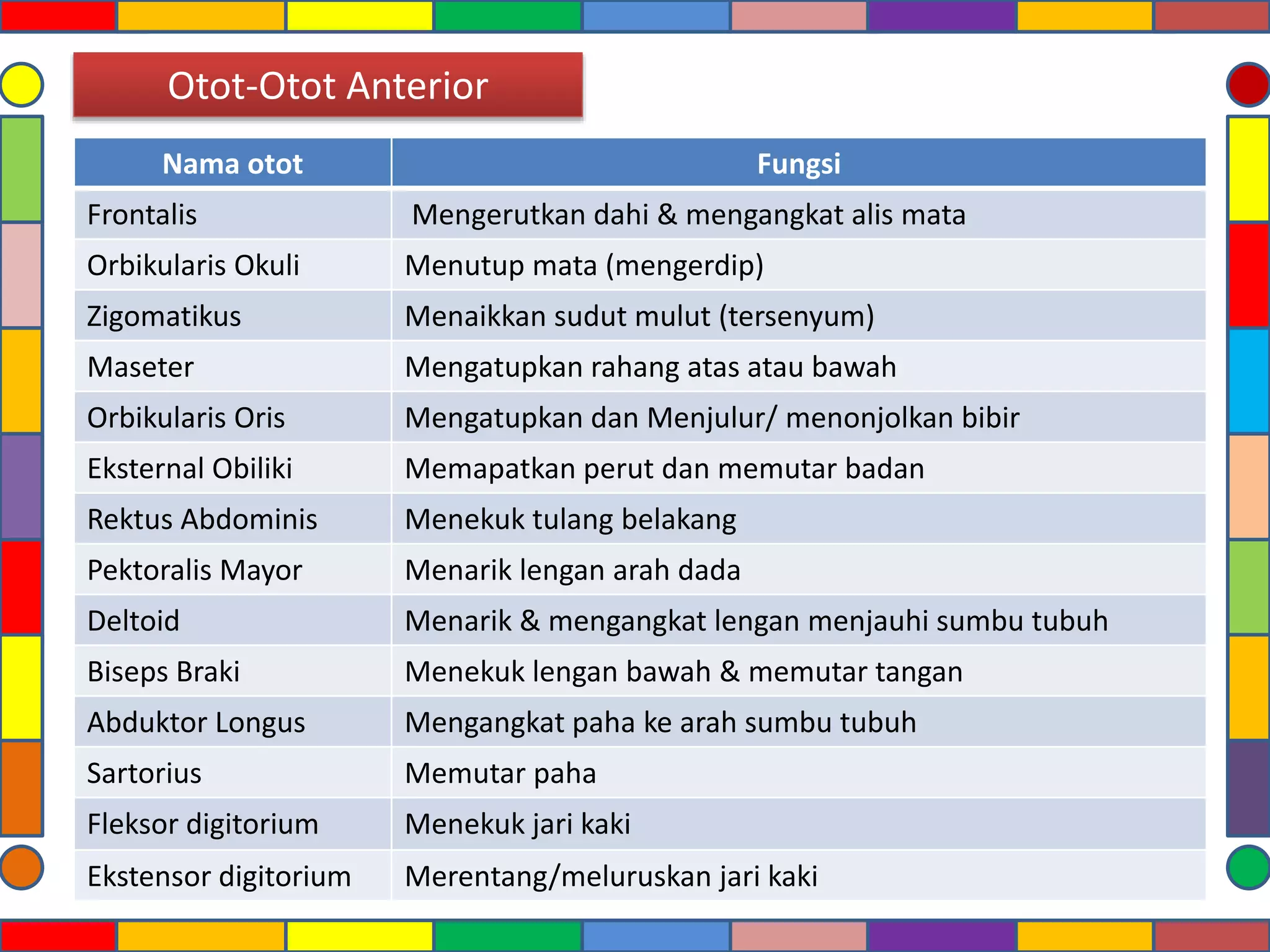 Otot-Otot Anterior

| Nama otot | Fungsi |
|---|---|
| Frontalis | Mengerutkan dahi & mengangkat alis mata |
| Orbikularis Okuli | Menutup mata (mengerdip) |
| Zigomatikus | Menaikkan sudut mulut (tersenyum) |
| Maseter | Mengatupkan rahang atas atau bawah |
| Orbikularis Oris | Mengatupkan dan Menjulur/ menonjolkan bibir |
| Eksternal Obiliki | Memapatkan perut dan memutar badan |
| Rektus Abdominis | Menekuk tulang belakang |
| Pektoralis Mayor | Menarik lengan arah dada |
| Deltoid | Menarik & mengangkat lengan menjauhi sumbu tubuh |
| Biseps Braki | Menekuk lengan bawah & memutar tangan |
| Abduktor Longus | Mengangkat paha ke arah sumbu tubuh |
| Sartorius | Memutar paha |
| Fleksor digitorium | Menekuk jari kaki |
| Ekstensor digitorium | Merentang/meluruskan jari kaki |